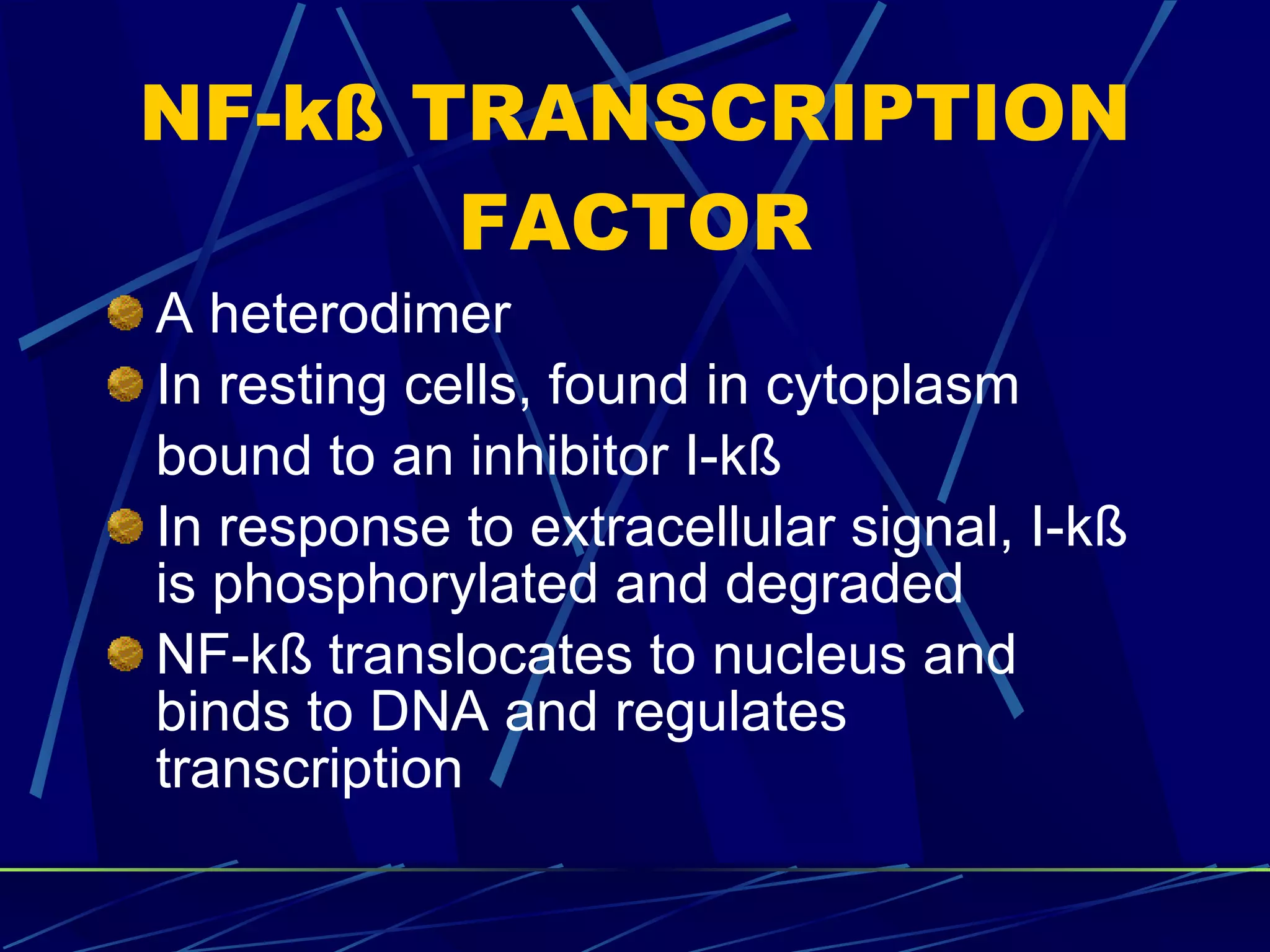 NF-kß TRANSCRIPTION FACTOR

A heterodimer

In resting cells, found in cytoplasm bound to an inhibitor I-kß

In response to extracellular signal, I-kß is phosphorylated and degraded

NF-kß translocates to nucleus and binds to DNA and regulates transcription